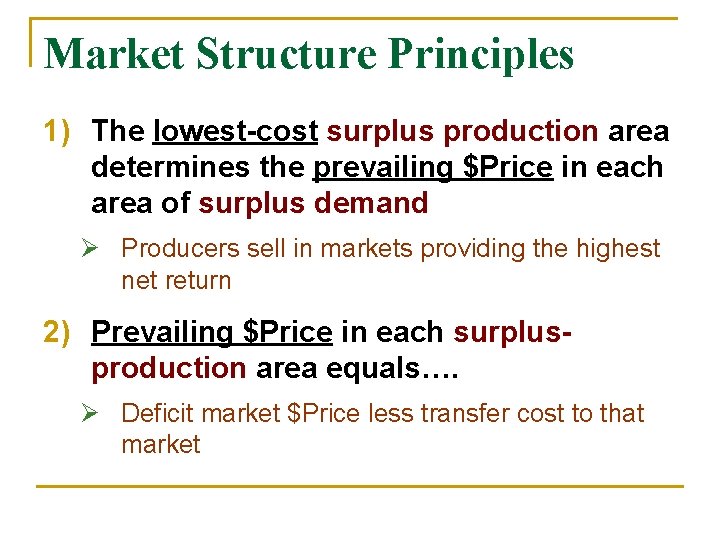 Market Structure Principles

1) The lowest-cost surplus production area determines the prevailing \$Price in each area of surplus demand

➢ Producers sell in markets providing the highest net return

2) Prevailing \$Price in each surplus-production area equals….

➢ Deficit market \$Price less transfer cost to that market